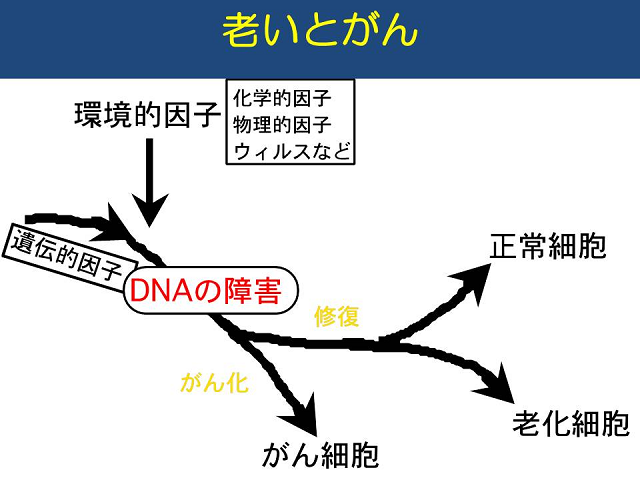 老いとがん

環境的因子

化学的因子
物理的因子
ウィルスなど

遺伝的因子

DNAの障害

修復

正常細胞

がん化

老化細胞

がん細胞